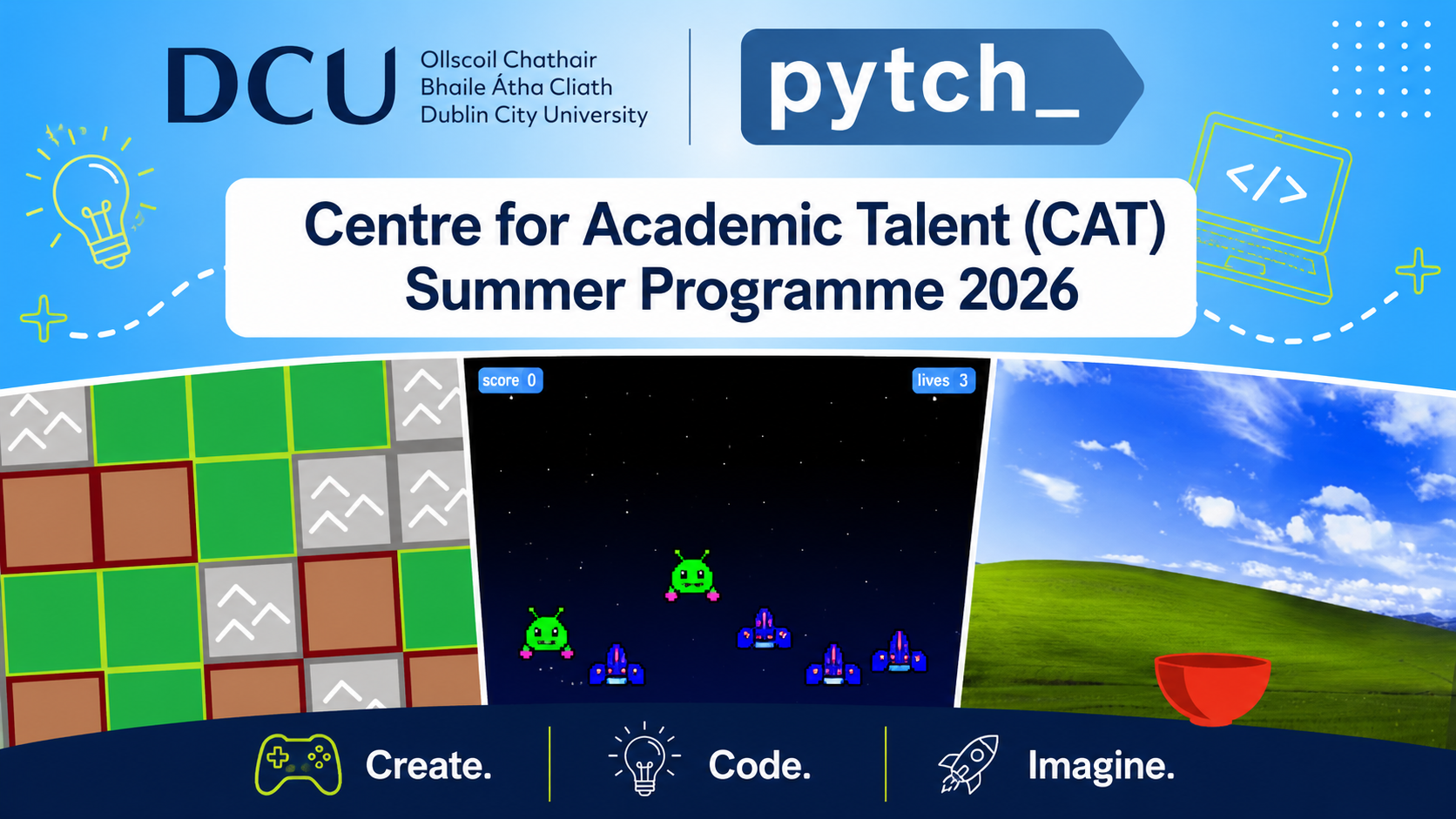 DCU Ollscoil Chathair Bhaile Átha Cliath Dublin City University

pytch_

</>

Centre for Academic Talent (CAT)
Summer Programme 2026

score 0

lives 3

Create. Code. Imagine.